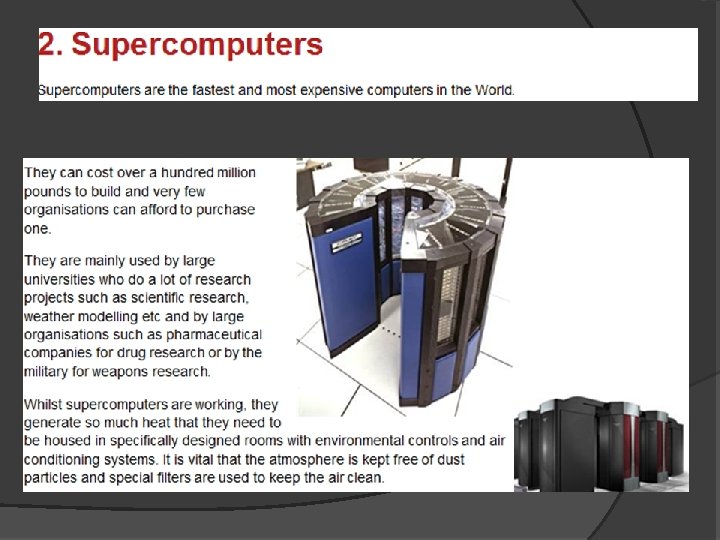 2. Supercomputers

Supercomputers are the fastest and most expensive computers in the World.

They can cost over a hundred million pounds to build and very few organisations can afford to purchase one.

They are mainly used by large universities who do a lot of research projects such as scientific research, weather modelling etc and by large organisations such as pharmaceutical companies for drug research or by the military for weapons research.

Whilst supercomputers are working, they generate so much heat that they need to be housed in specifically designed rooms with environmental controls and air conditioning systems. It is vital that the atmosphere is kept free of dust particles and special filters are used to keep the air clean.